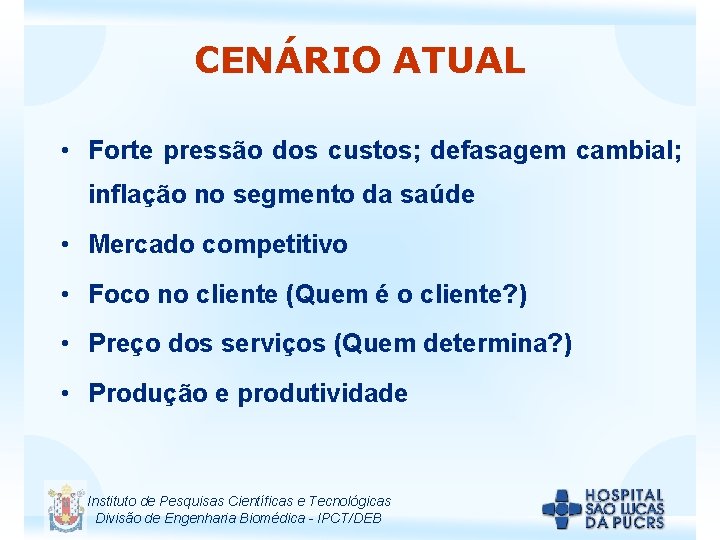 CENÁRIO ATUAL

• Forte pressão dos custos; defasagem cambial; inflação no segmento da saúde
• Mercado competitivo
• Foco no cliente (Quem é o cliente?)
• Preço dos serviços (Quem determina?)
• Produção e produtividade

Instituto de Pesquisas Científicas e Tecnológicas
Divisão de Engenharia Biomédica - IPCT/DEB

HOSPITAL SÃO LUCAS DA PUCRS